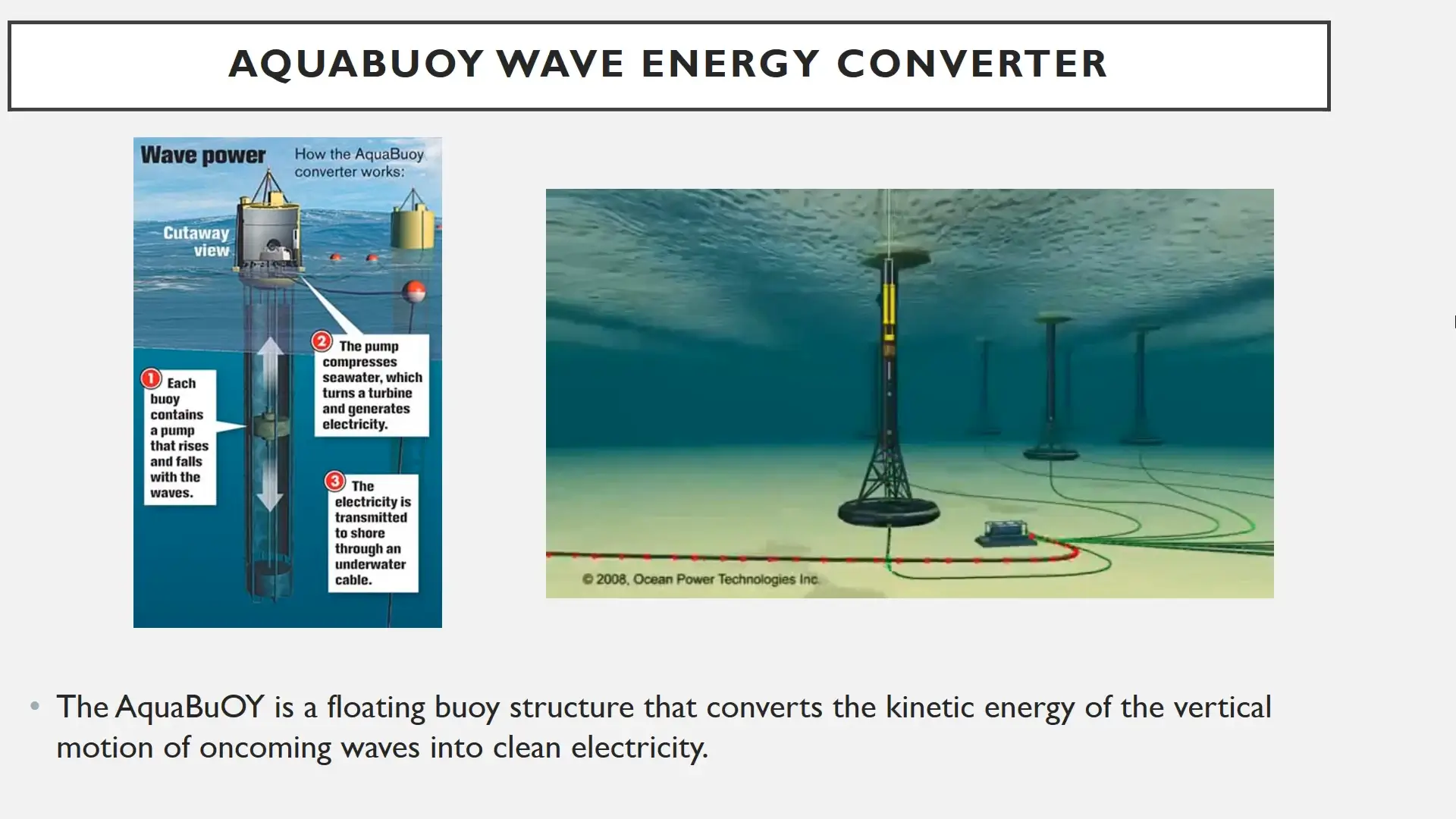 AQUABUOY WAVE ENERGY CONVERTER

Wave power

How the AquaBuoy converter works:

Cutaway view

1 Each buoy contains a pump that rises and falls with the waves.

2 The pump compresses seawater, which turns a turbine and generates electricity.

3 The electricity is transmitted to shore through an underwater cable.

© 2008, Ocean Power Technologies Inc.

• The AquaBuOY is a floating buoy structure that converts the kinetic energy of the vertical motion of oncoming waves into clean electricity.